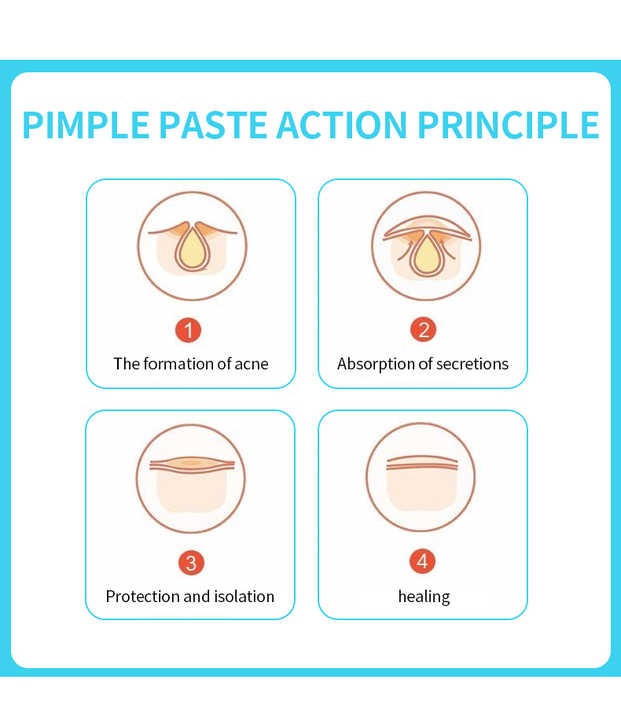 PIMPLE PASTE ACTION PRINCIPLE

1
The formation of acne

2
Absorption of secretions

3
Protection and isolation

4
healing